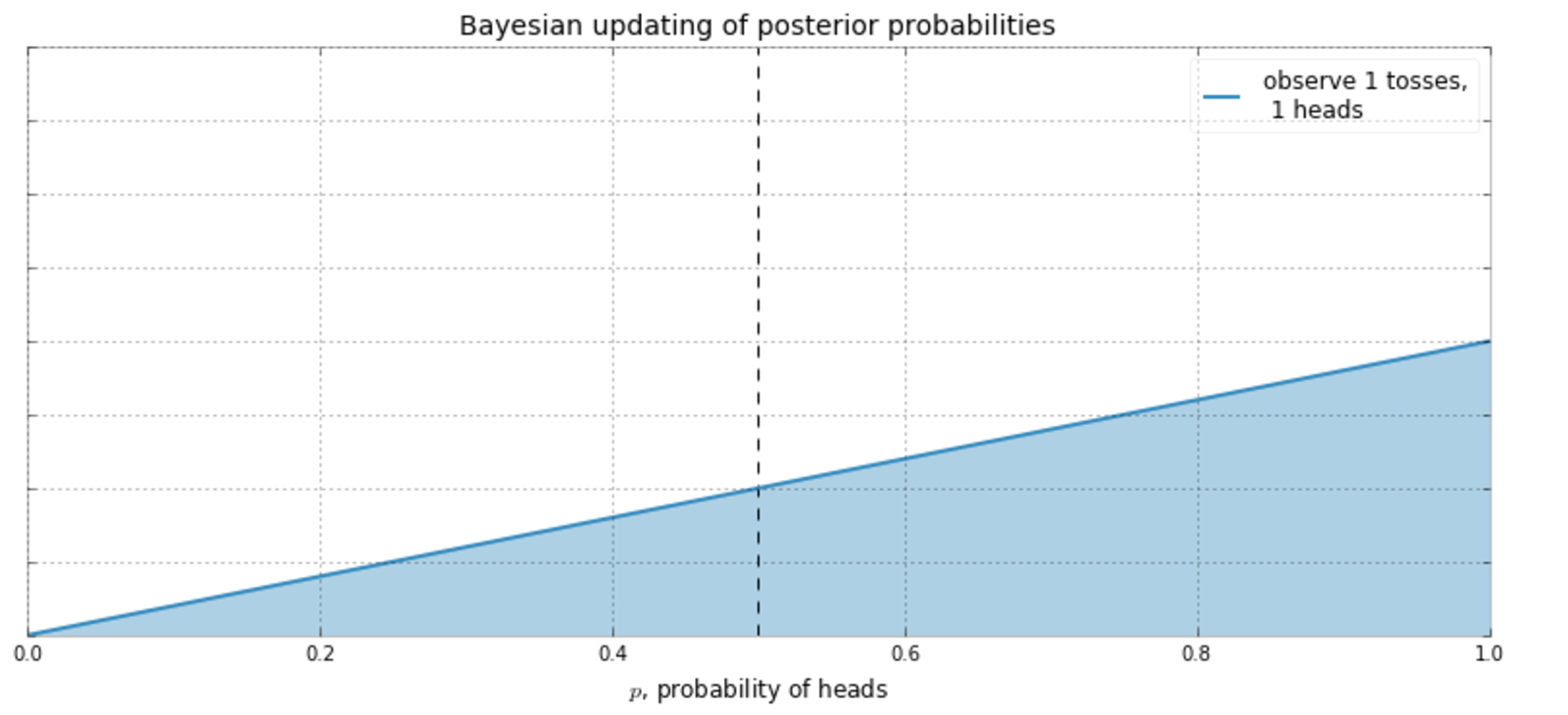 Bayesian updating of posterior probabilities

observe 1 tosses,
1 heads

0.0
0.2
0.4
0.6
0.8
1.0

$p$, probability of heads